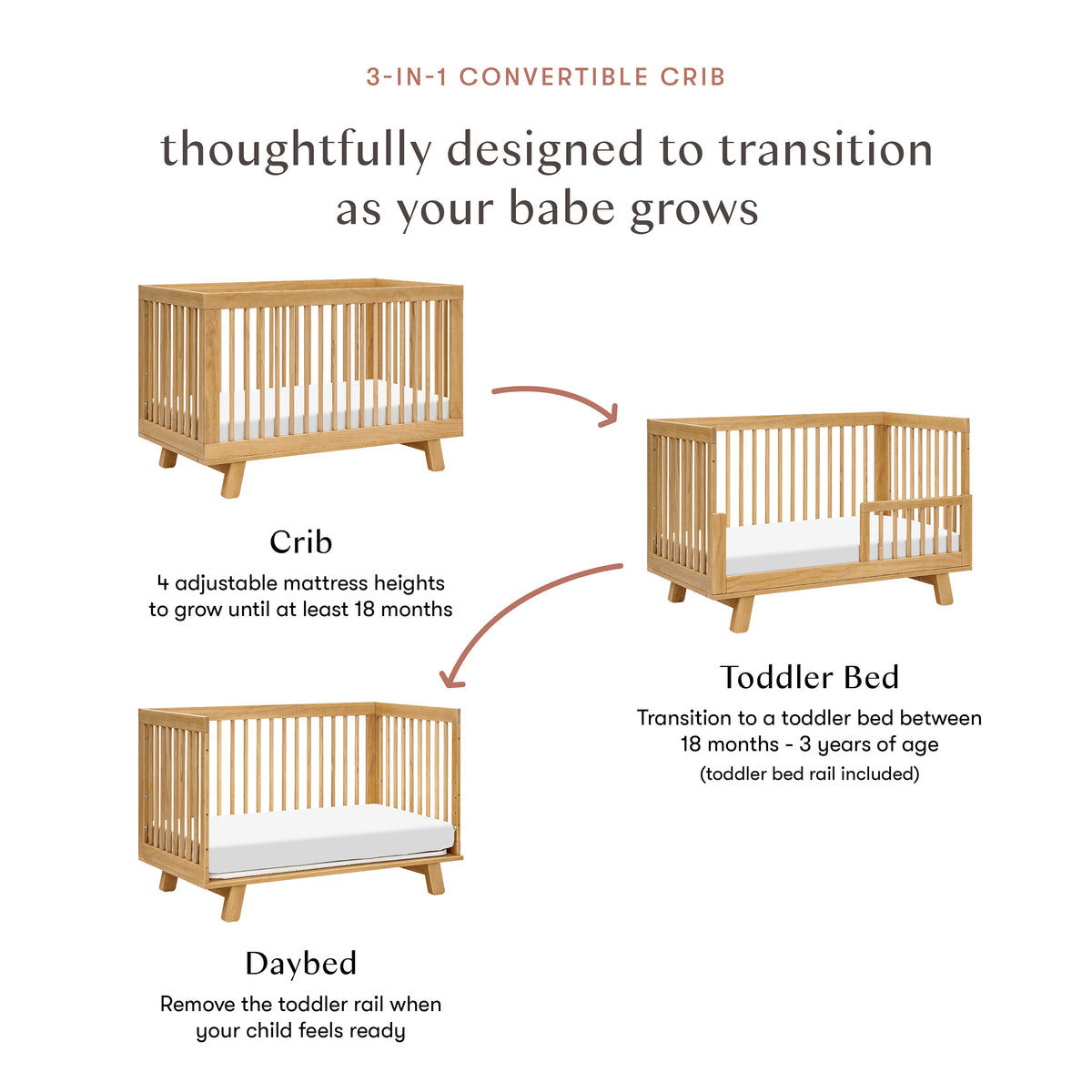 3-IN-1 CONVERTIBLE CRIB

thoughtfully designed to transition as your babe grows

Crib

4 adjustable mattress heights to grow until at least 18 months

Toddler Bed

Transition to a toddler bed between 18 months - 3 years of age

(toddler bed rail included)

Daybed

Remove the toddler rail when your child feels ready